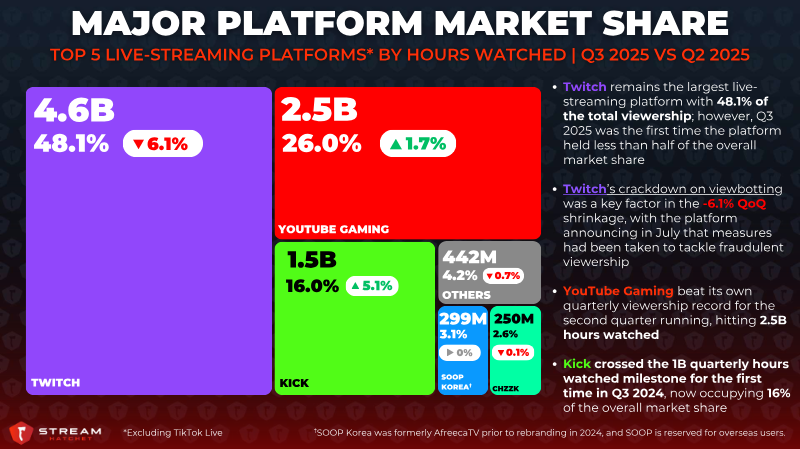 MAJOR PLATFORM MARKET SHARE

TOP 5 LIVE-STREAMING PLATFORMS* BY HOURS WATCHED | Q3 2025 VS Q2 2025

4.6B
48.1% ▼6.1%
TWITCH

2.5B
26.0% ▲1.7%
YOUTUBE GAMING

1.5B
16.0% ▲5.1%
KICK

442M
4.2% ▼0.7%
OTHERS

299M
3.1%
▶0%
SOOP KOREA¹

250M
2.6%
▼0.1%
CHZZK

• Twitch remains the largest live-streaming platform with 48.1% of the total viewership; however, Q3 2025 was the first time the platform held less than half of the overall market share

• Twitch's crackdown on viewbotting was a key factor in the -6.1% QoQ shrinkage, with the platform announcing in July that measures had been taken to tackle fraudulent viewership

• YouTube Gaming beat its own quarterly viewership record for the second quarter running, hitting 2.5B hours watched

• Kick crossed the 1B quarterly hours watched milestone for the first time in Q3 2024, now occupying 16% of the overall market share

STREAM HATCHET

*Excluding TikTok Live

¹SOOP Korea was formerly AfreecaTV prior to rebranding in 2024, and SOOP is reserved for overseas users.